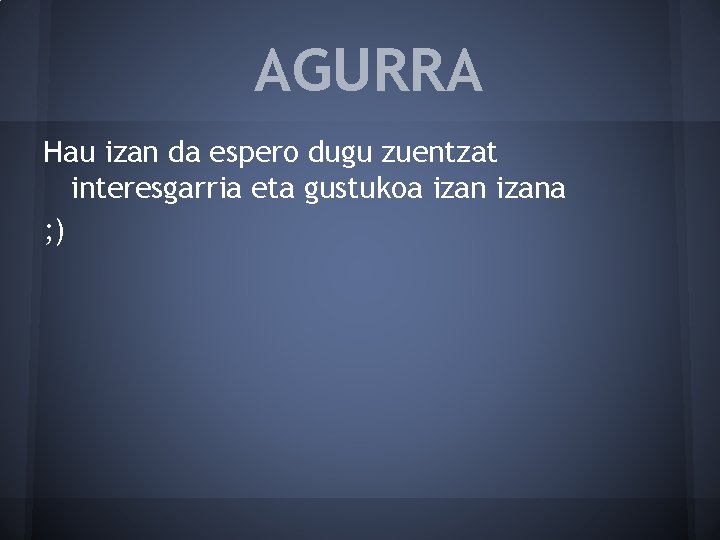 AGURRA

Hau izan da espero dugu zuentzat interesgarria eta gustukoa izan izana

;)